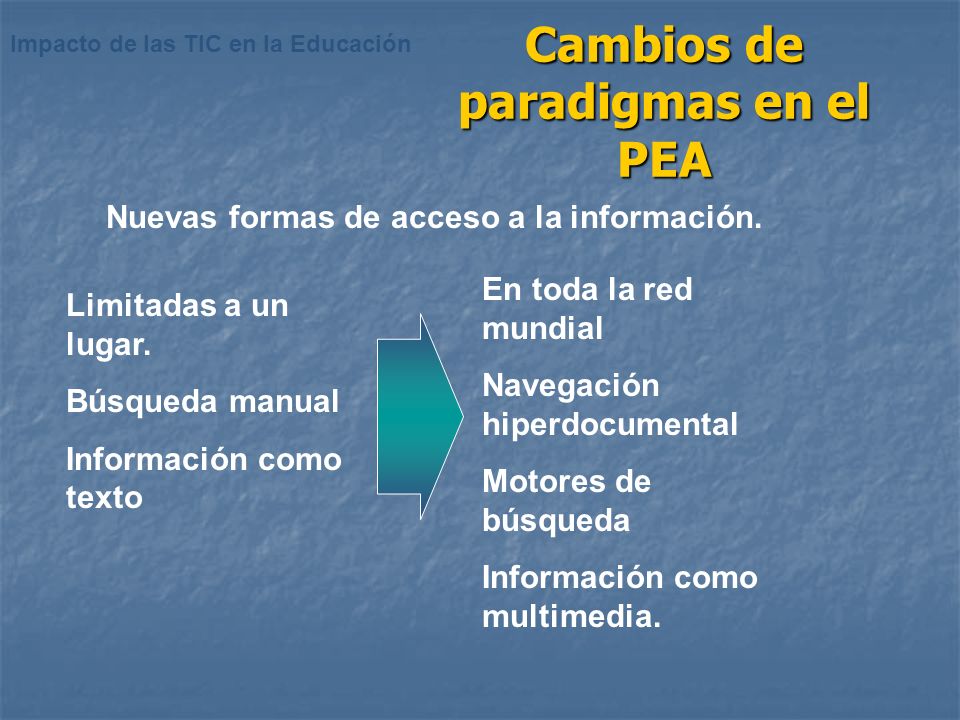 Impacto de las TIC en la Educación

Cambios de paradigmas en el PEA

Nuevas formas de acceso a la información.

Limitadas a un lugar.

Búsqueda manual

Información como texto

En toda la red mundial

Navegación hiperdocumental

Motores de búsqueda

Información como multimedia.